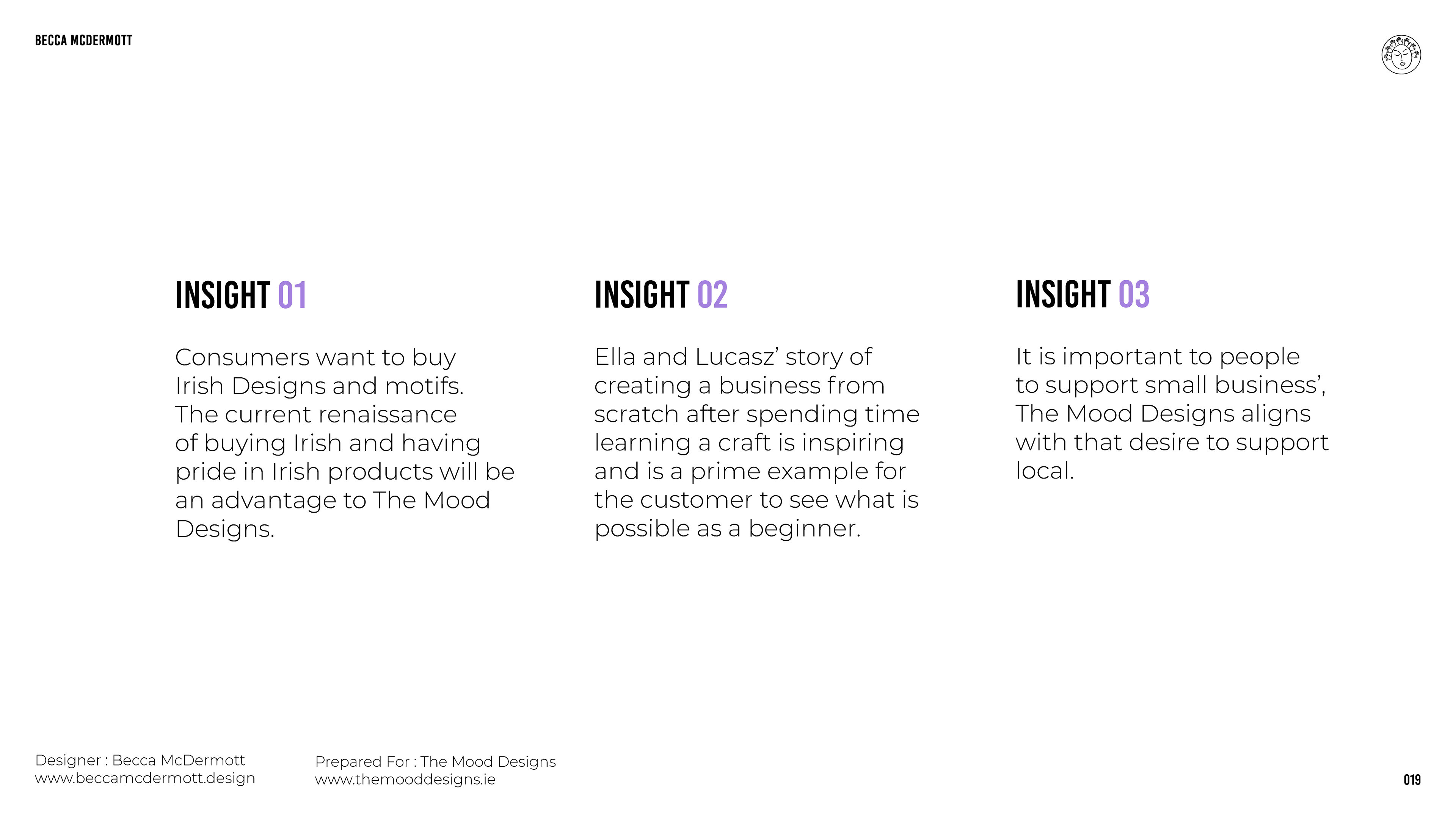 BECCA MCDERMOTT

INSIGHT 01

Consumers want to buy Irish Designs and motifs. The current renaissance of buying Irish and having pride in Irish products will be an advantage to The Mood Designs.

INSIGHT 02

Ella and Lucasz' story of creating a business from scratch after spending time learning a craft is inspiring and is a prime example for the customer to see what is possible as a beginner.

INSIGHT 03

It is important to people to support small business', The Mood Designs aligns with that desire to support local.

Designer : Becca McDermott
www.beccamcdermott.design

Prepared For : The Mood Designs
www.themooddesigns.ie

019